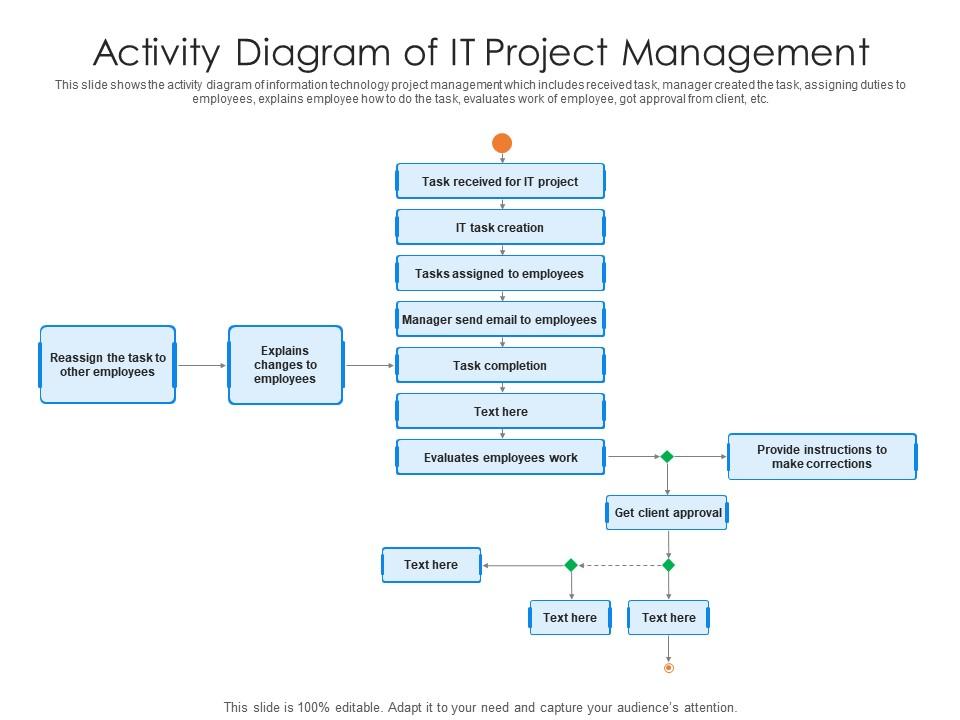 Activity Diagram of IT Project Management

This slide shows the activity diagram of information technology project management which includes received task, manager created the task, assigning duties to employees, explains employee how to do the task, evaluates work of employee, got approval from client, etc.

Task received for IT project

IT task creation

Tasks assigned to employees

Manager send email to employees

Reassign the task to other employees

Explains changes to employees

Task completion

Text here

Evaluates employees work

Provide instructions to make corrections

Get client approval

Text here

Text here

Text here

This slide is 100% editable. Adapt it to your need and capture your audience's attention.